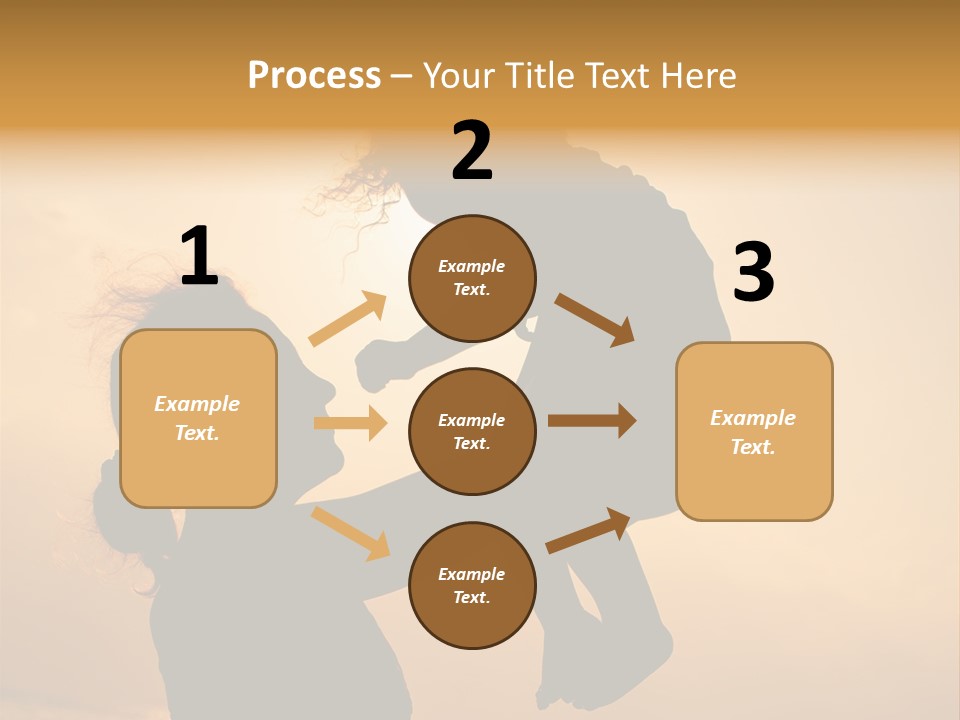 Process – Your Title Text Here

1

Example Text.

2

Example Text.

Example Text.

Example Text.

3

Example Text.